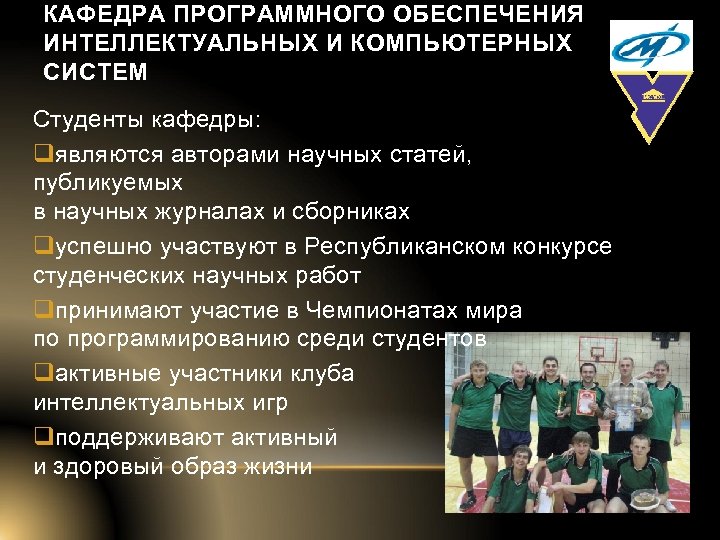 КАФЕДРА ПРОГРАММНОГО ОБЕСПЕЧЕНИЯ ИНТЕЛЛЕКТУАЛЬНЫХ И КОМПЬЮТЕРНЫХ СИСТЕМ

Студенты кафедры:

❑являются авторами научных статей, публикуемых
в научных журналах и сборниках

❑успешно участвуют в Республиканском конкурсе студенческих научных работ

❑принимают участие в Чемпионатах мира по программированию среди студентов

❑активные участники клуба интеллектуальных игр

❑поддерживают активный и здоровый образ жизни